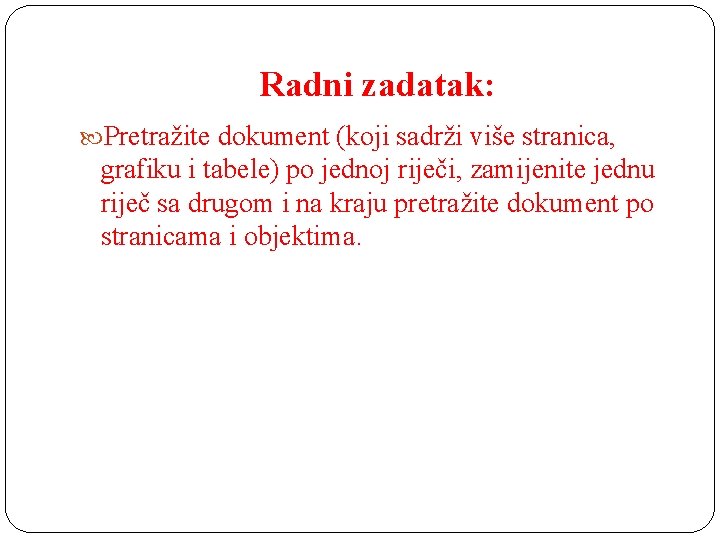 Radni zadatak:

Pretražite dokument (koji sadrži više stranica, grafiku i tabele) po jednoj riječi, zamijenite jednu riječ sa drugom i na kraju pretražite dokument po stranicama i objektima.